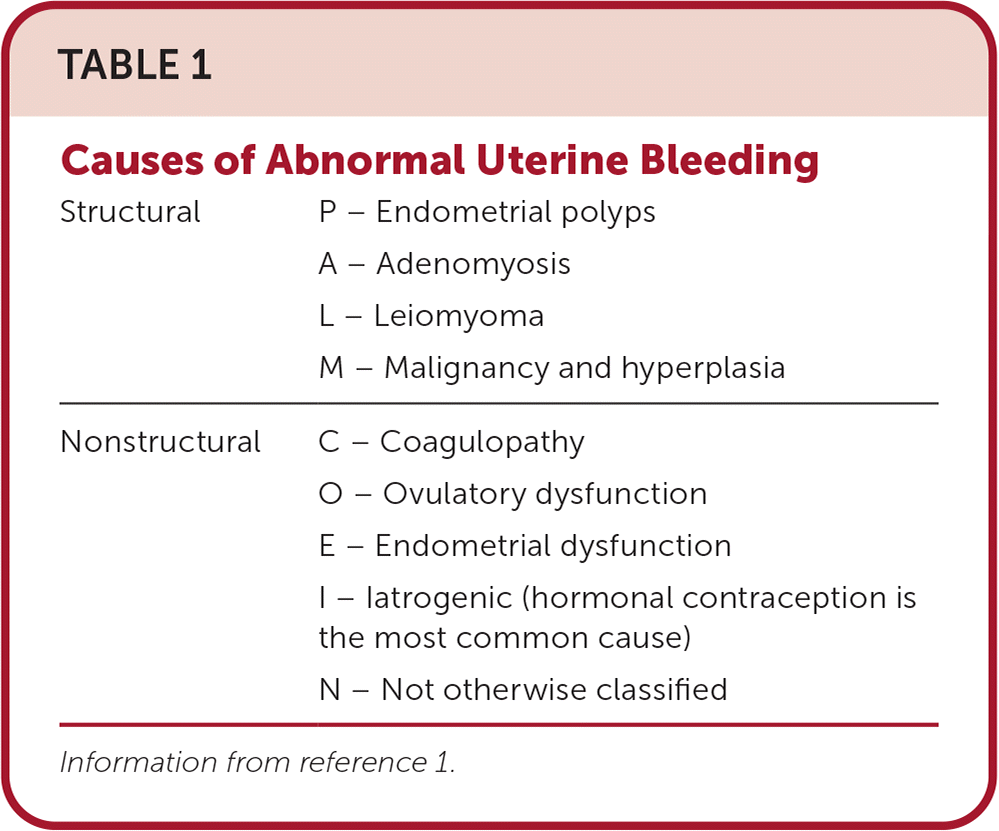 TABLE 1

Causes of Abnormal Uterine Bleeding

| | |
|---|---|
| Structural | P – Endometrial polyps |
| | A – Adenomyosis |
| | L – Leiomyoma |
| | M – Malignancy and hyperplasia |
| Nonstructural | C – Coagulopathy |
| | O – Ovulatory dysfunction |
| | E – Endometrial dysfunction |
| | I – Iatrogenic (hormonal contraception is the most common cause) |
| | N – Not otherwise classified |

Information from reference 1.